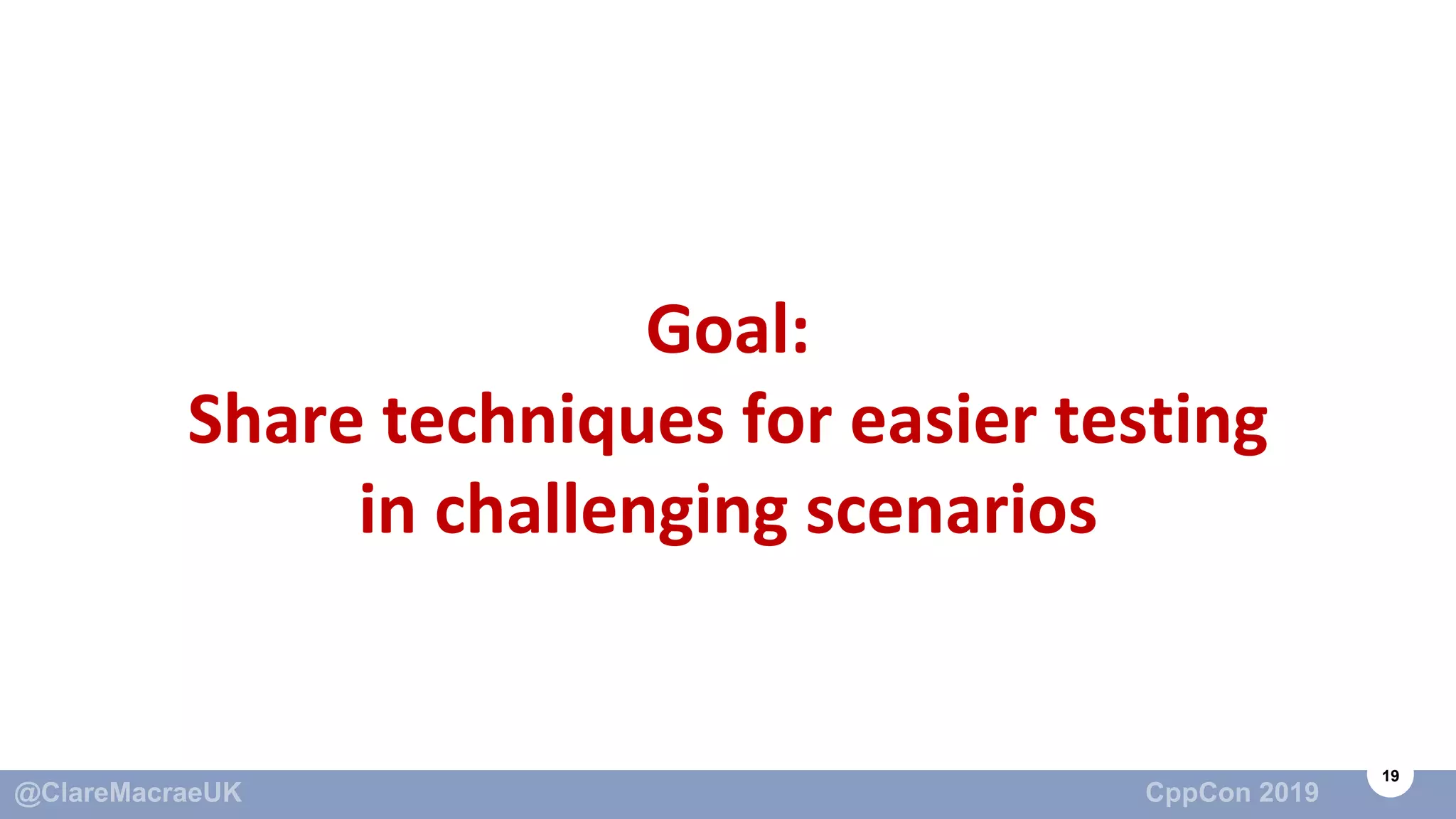 Goal:
Share techniques for easier testing in challenging scenarios

@ClareMacraeUK

CppCon 2019

19